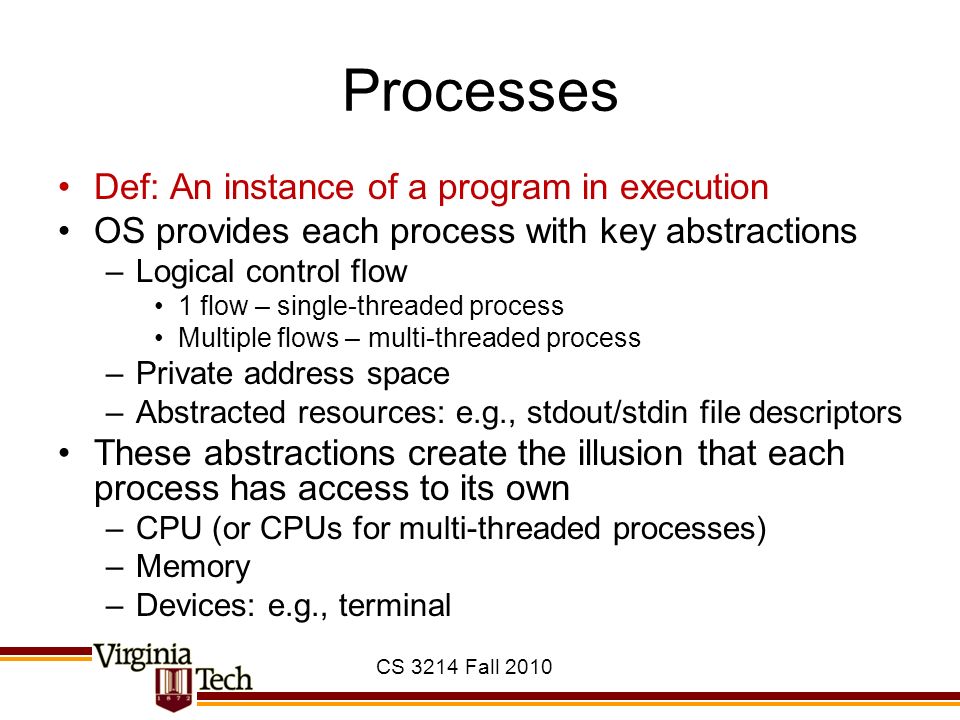 Processes

• Def: An instance of a program in execution
• OS provides each process with key abstractions
– Logical control flow
• 1 flow – single-threaded process
• Multiple flows – multi-threaded process
– Private address space
– Abstracted resources: e.g., stdout/stdin file descriptors
• These abstractions create the illusion that each process has access to its own
– CPU (or CPUs for multi-threaded processes)
– Memory
– Devices: e.g., terminal

Virginia Tech
1872

CS 3214 Fall 2010